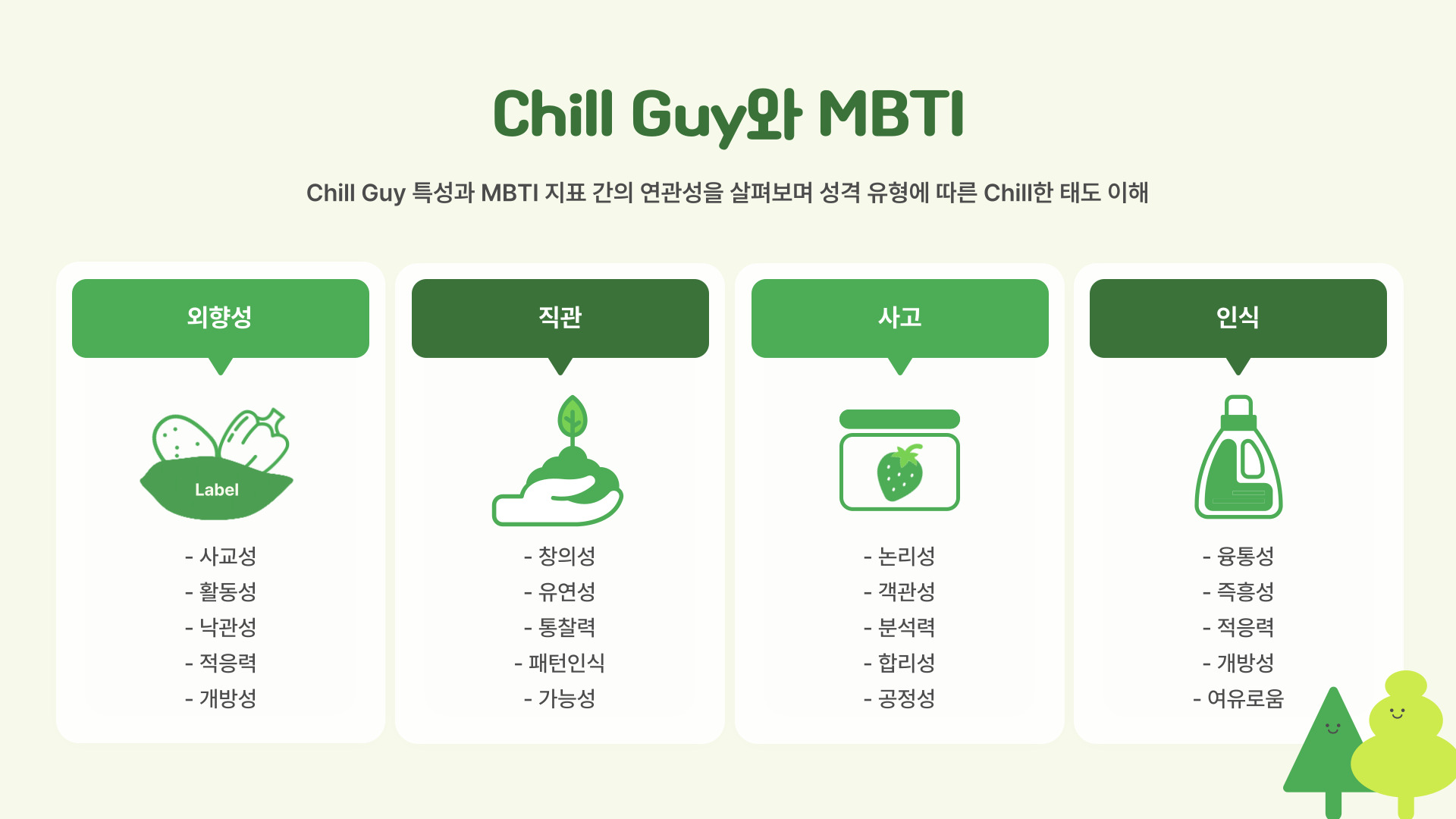 Chill Guy와 MBTI

Chill Guy 특성과 MBTI 지표 간의 연관성을 살펴보며 성격 유형에 따른 Chill한 태도 이해

외향성

Label

- 사교성
- 활동성
- 낙관성
- 적응력
- 개방성

직관

- 창의성
- 유연성
- 통찰력
- 패턴인식
- 가능성

사고

- 논리성
- 객관성
- 분석력
- 합리성
- 공정성

인식

- 융통성
- 즉흥성
- 적응력
- 개방성
- 여유로움